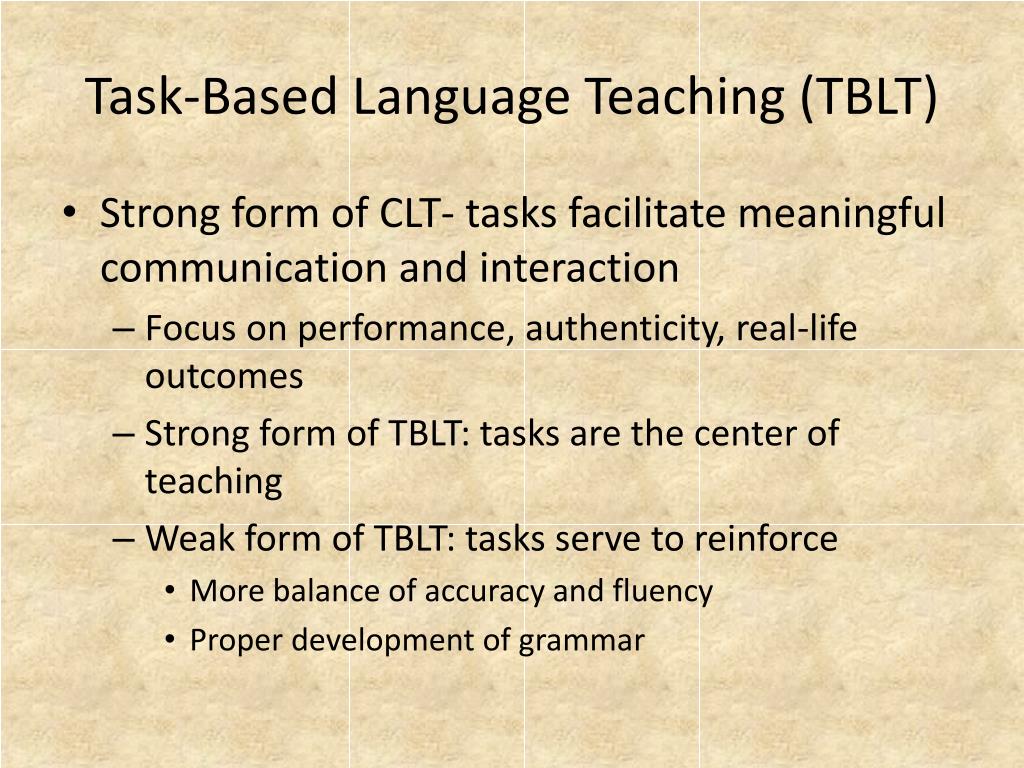 Task-Based Language Teaching (TBLT)

• Strong form of CLT- tasks facilitate meaningful communication and interaction
– Focus on performance, authenticity, real-life outcomes
– Strong form of TBLT: tasks are the center of teaching
– Weak form of TBLT: tasks serve to reinforce
• More balance of accuracy and fluency
• Proper development of grammar